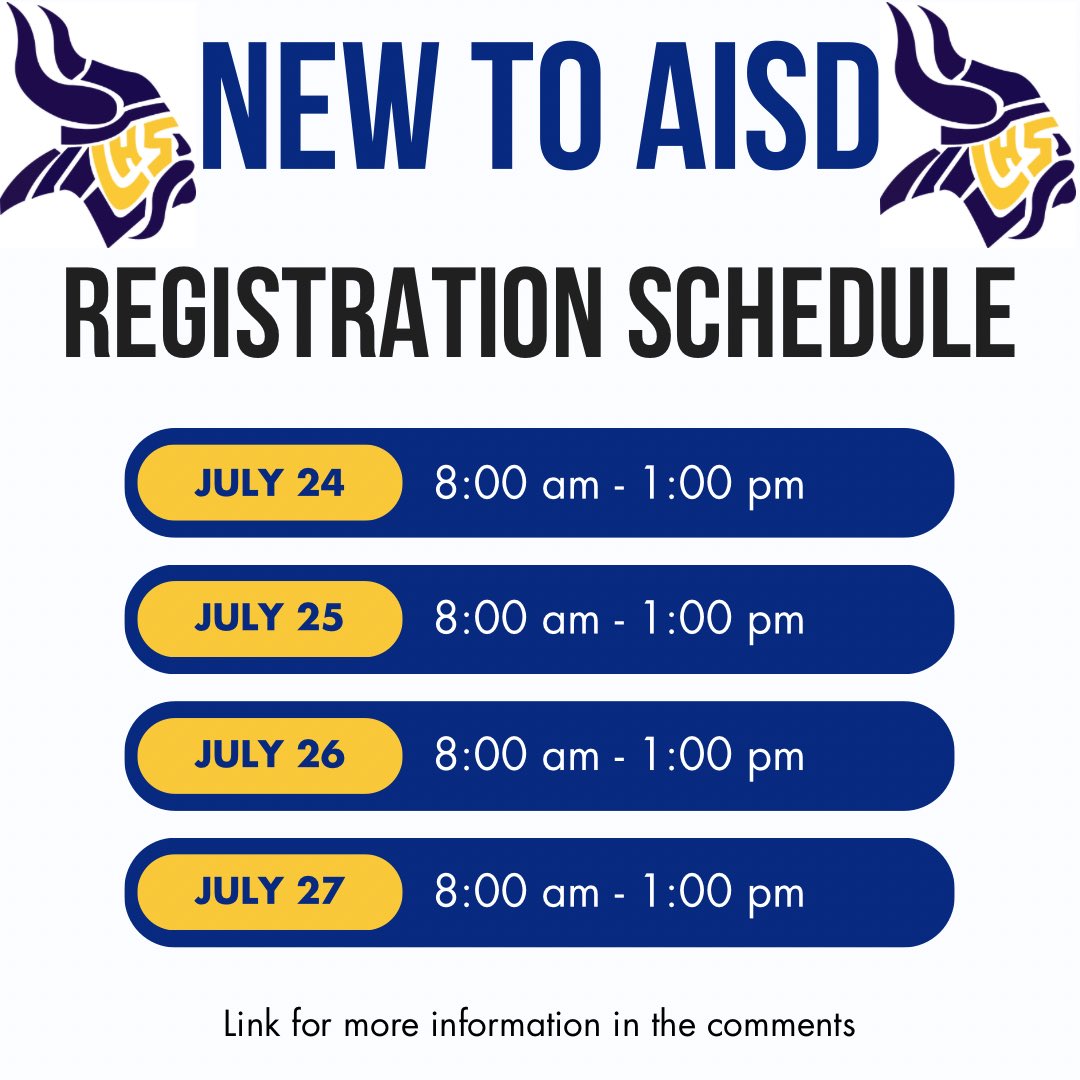 LHS

NEW TO AISD

LHS

REGISTRATION SCHEDULE

JULY 24 8:00 am - 1:00 pm

JULY 25 8:00 am - 1:00 pm

JULY 26 8:00 am - 1:00 pm

JULY 27 8:00 am - 1:00 pm

Link for more information in the comments